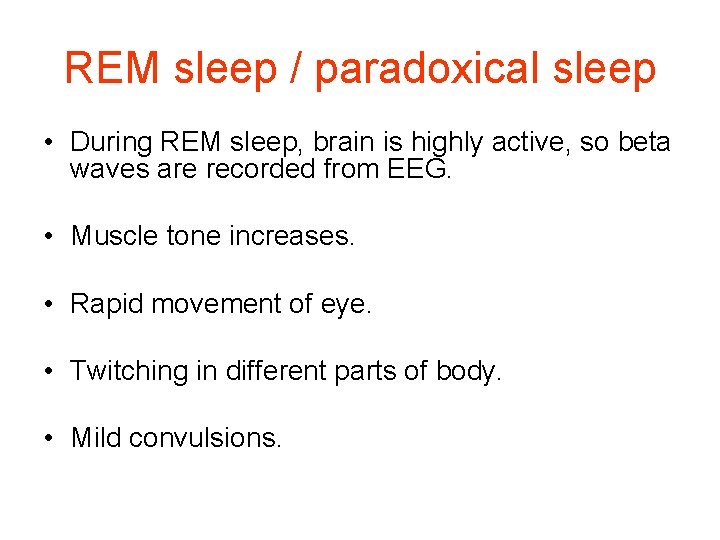 REM sleep / paradoxical sleep

• During REM sleep, brain is highly active, so beta waves are recorded from EEG.

• Muscle tone increases.

• Rapid movement of eye.

• Twitching in different parts of body.

• Mild convulsions.